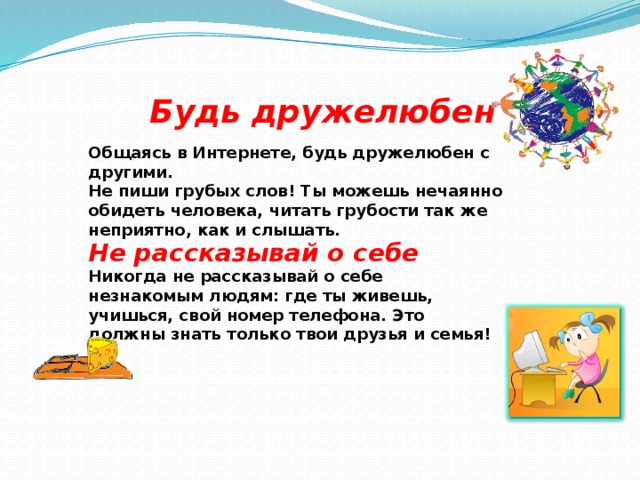 Будь дружелюбен

Общаясь в Интернете, будь дружелюбен с другими.
Не пиши грубых слов! Ты можешь нечаянно обидеть человека, читать грубости так же неприятно, как и слышать.

Не рассказывай о себе

Никогда не рассказывай о себе незнакомым людям: где ты живешь, учишься, свой номер телефона. Это должны знать только твои друзья и семья!